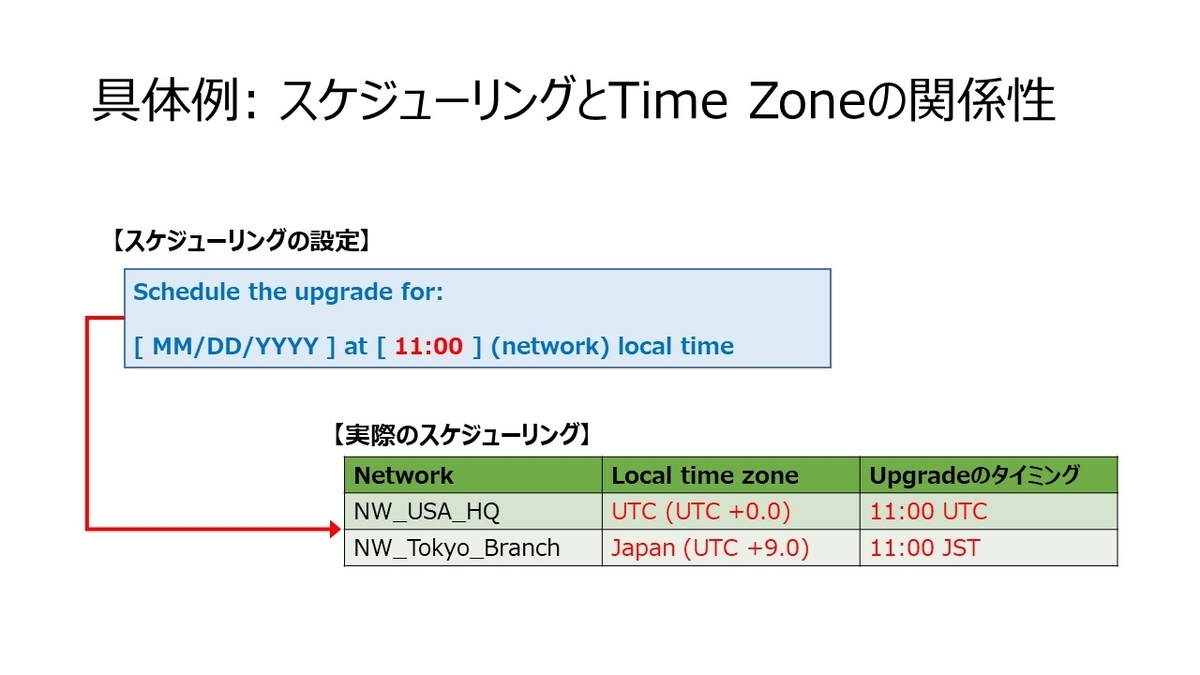 具体例: スケジューリングとTime Zoneの関係性

【スケジューリングの設定】

Schedule the upgrade for:

[ MM/DD/YYYY ] at [ 11:00 ] (network) local time

【実際のスケジューリング】

| Network | Local time zone | Upgradeのタイミング |
|---|---|---|
| NW_USA_HQ | UTC (UTC +0.0) | 11:00 UTC |
| NW_Tokyo_Branch | Japan (UTC +9.0) | 11:00 JST |